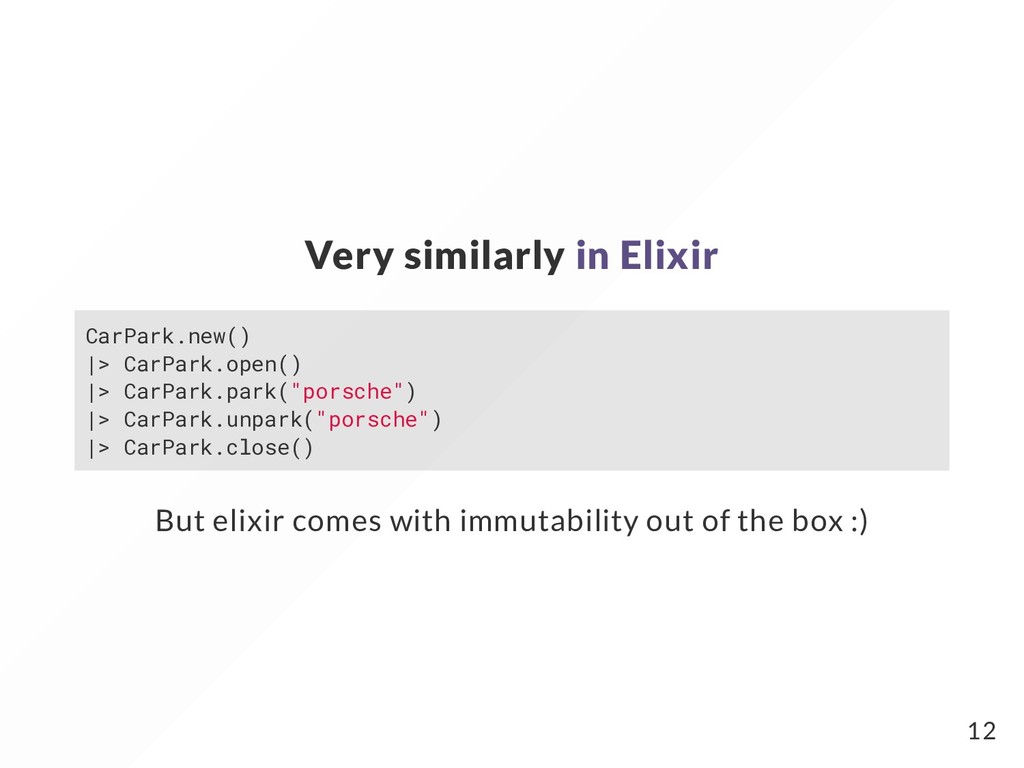 Very similarly in Elixir

CarPark.new()
|> CarPark.open()
|> CarPark.park("porsche")
|> CarPark.unpark("porsche")
|> CarPark.close()

But elixir comes with immutability out of the box :)

12